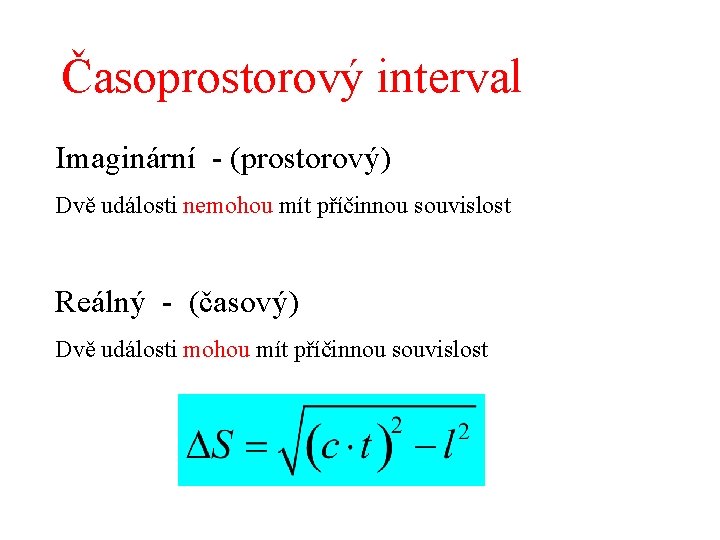 Časoprostorový interval

Imaginární - (prostorový)

Dvě události nemohou mít příčinnou souvislost

Reálný - (časový)

Dvě události mohou mít příčinnou souvislost

$\Delta S = \sqrt{(c \cdot t)^2 - l^2}$